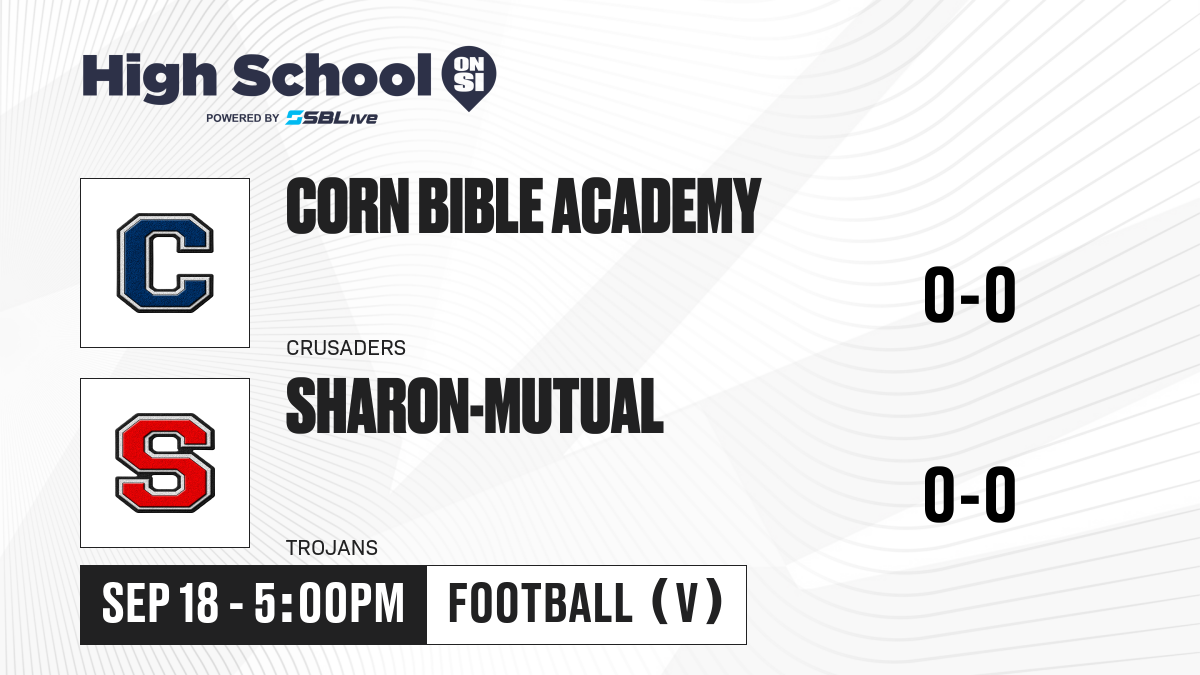 High School ON SI
POWERED BY SBLive

C

CORN BIBLE ACADEMY

CRUSADERS

0-0

S

SHARON-MUTUAL

TROJANS

0-0

SEP 18 - 5:00PM

FOOTBALL (V)